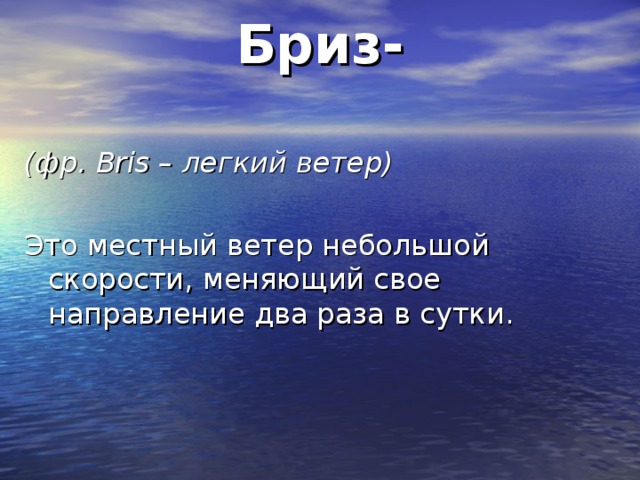 Бриз-

(фр. Bris – легкий ветер)

Это местный ветер небольшой скорости, меняющий свое направление два раза в сутки.